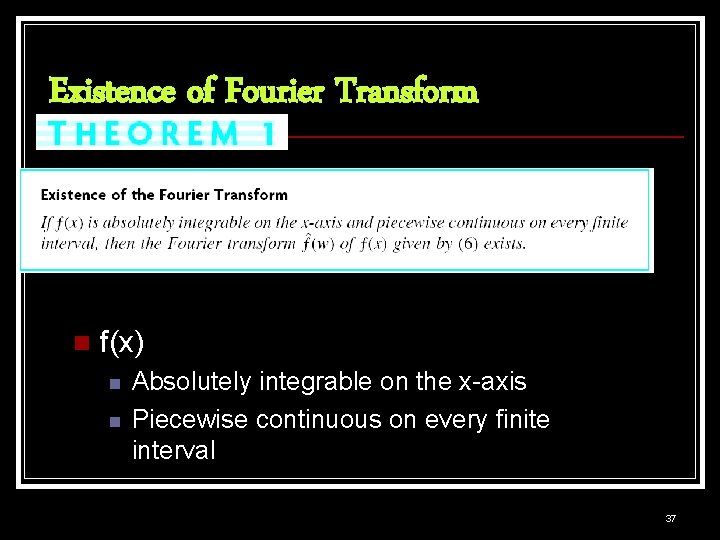 Existence of Fourier Transform

THEOREM 1

Existence of the Fourier Transform

If $f(x)$ is absolutely integrable on the x-axis and piecewise continuous on every finite interval, then the Fourier transform $\hat{f}(w)$ of $f(x)$ given by (6) exists.

• f(x)

• Absolutely integrable on the x-axis
• Piecewise continuous on every finite interval

37